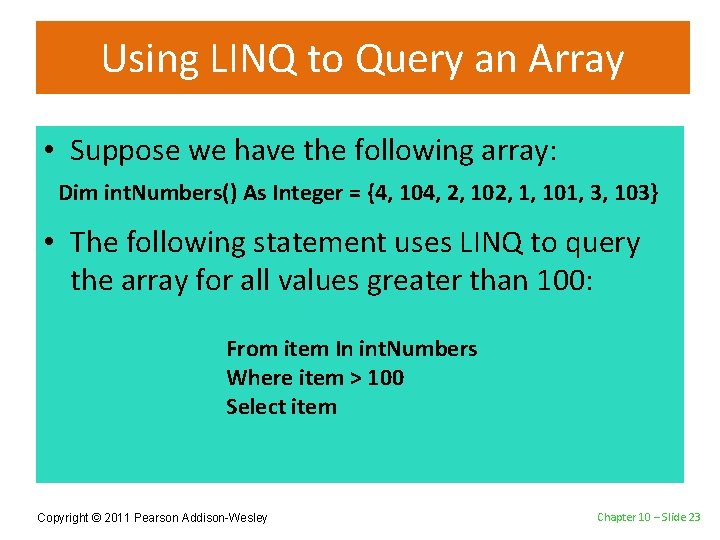 Using LINQ to Query an Array

• Suppose we have the following array:

Dim intNumbers() As Integer = {4, 104, 2, 102, 1, 101, 3, 103}

• The following statement uses LINQ to query the array for all values greater than 100:

From item In intNumbers
Where item > 100
Select item

Copyright © 2011 Pearson Addison-Wesley

Chapter 10 – Slide 23